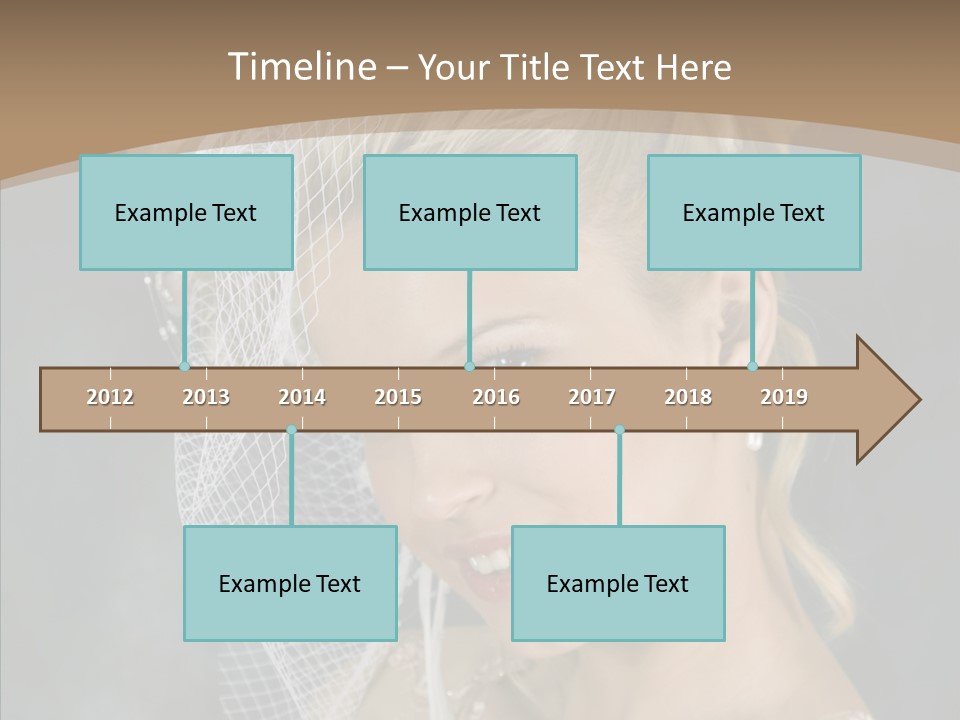 Timeline – Your Title Text Here

Example Text

Example Text

Example Text

2012 2013 2014 2015 2016 2017 2018 2019

Example Text

Example Text